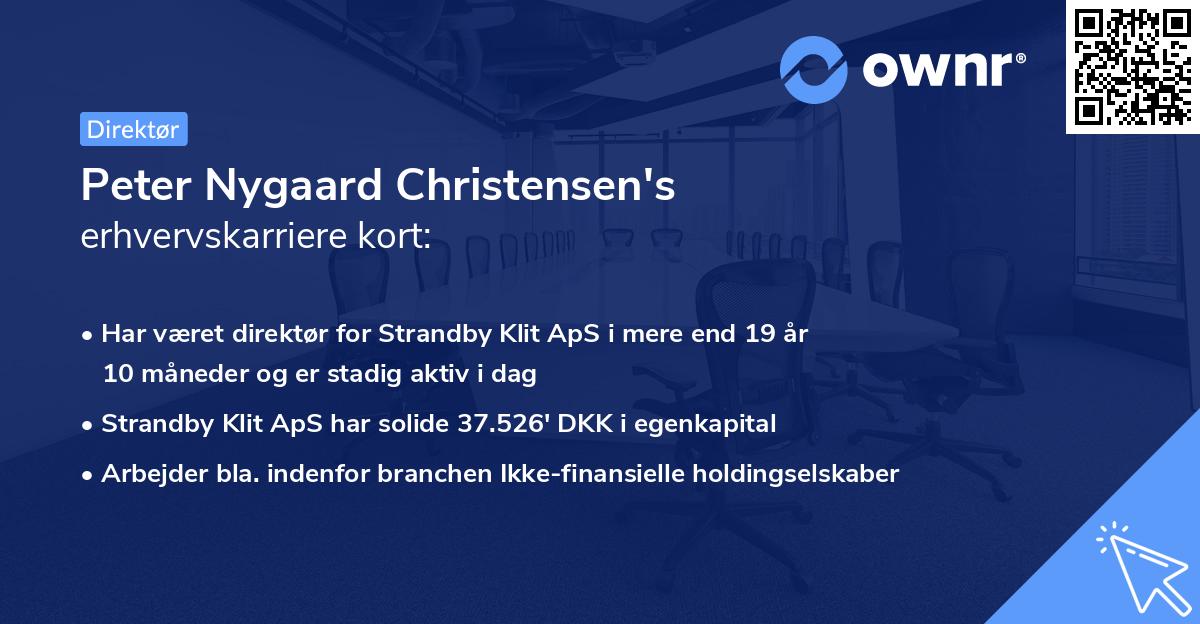 ownr®

Direktør

Peter Nygaard Christensen's
erhvervskarriere kort:

• Har været direktør for Strandby Klit ApS i mere end 19 år 10 måneder og er stadig aktiv i dag
• Strandby Klit ApS har solide 37.526' DKK i egenkapital
• Arbejder bla. indenfor branchen Ikke-finansielle holdingselskaber